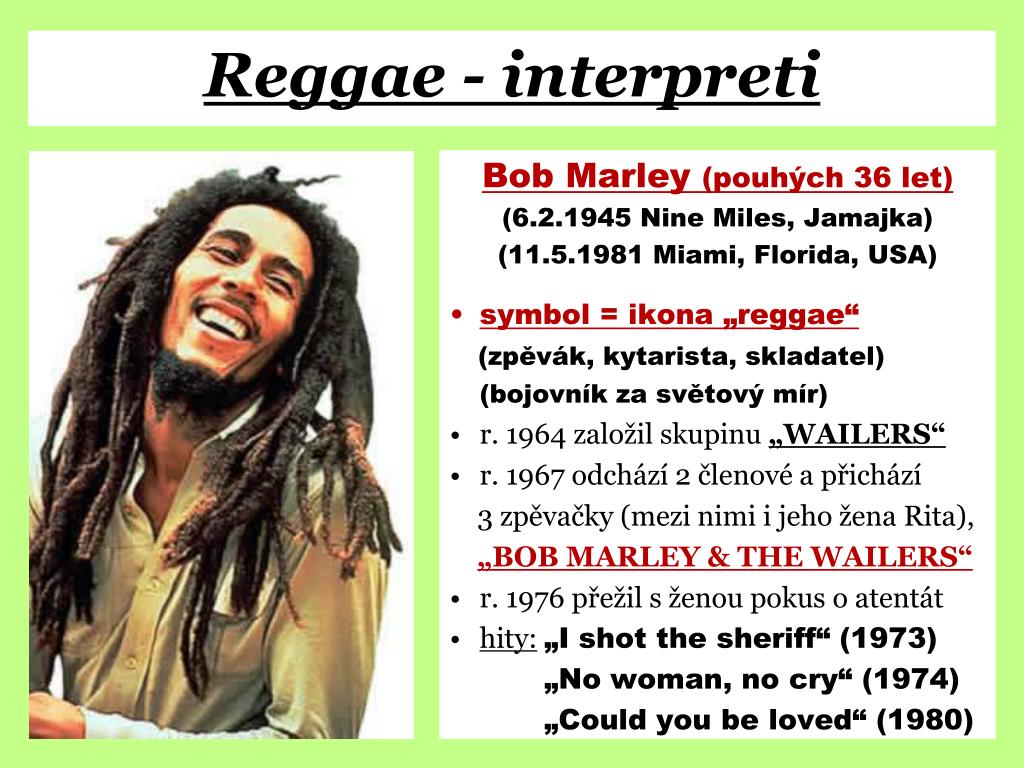 Reggae - interpreti

Bob Marley (pouhých 36 let)
(6.2.1945 Nine Miles, Jamajka)
(11.5.1981 Miami, Florida, USA)

• symbol = ikona „reggae“
(zpěvák, kytarista, skladatel)
(bojovník za světový mír)
• r. 1964 založil skupinu „WAILERS“
• r. 1967 odchází 2 členové a přichází 3 zpěvačky (mezi nimi i jeho žena Rita), „BOB MARLEY & THE WAILERS“
• r. 1976 přežil s ženou pokus o atentát
• hity: „I shot the sheriff“ (1973)
„No woman, no cry“ (1974)
„Could you be loved“ (1980)